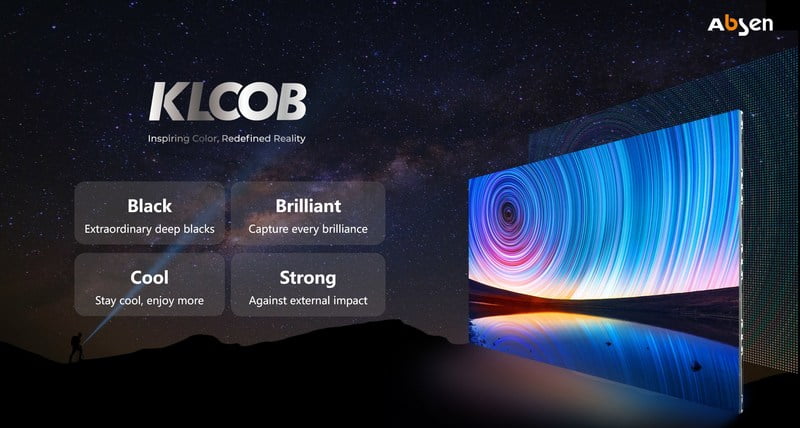 Absen

KLCOB

Inspiring Color, Redefined Reality

Black
Extraordinary deep blacks

Brilliant
Capture every brilliance

Cool
Stay cool, enjoy more

Strong
Against external impact